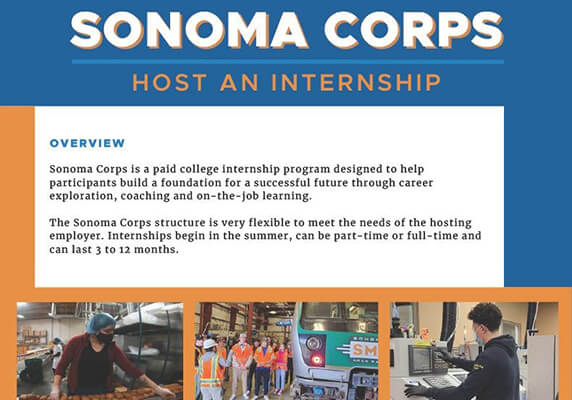 SONOMA CORPS

HOST AN INTERNSHIP

OVERVIEW

Sonoma Corps is a paid college internship program designed to help participants build a foundation for a successful future through career exploration, coaching and on-the-job learning.

The Sonoma Corps structure is very flexible to meet the needs of the hosting employer. Internships begin in the summer, can be part-time or full-time and can last 3 to 12 months.

SM